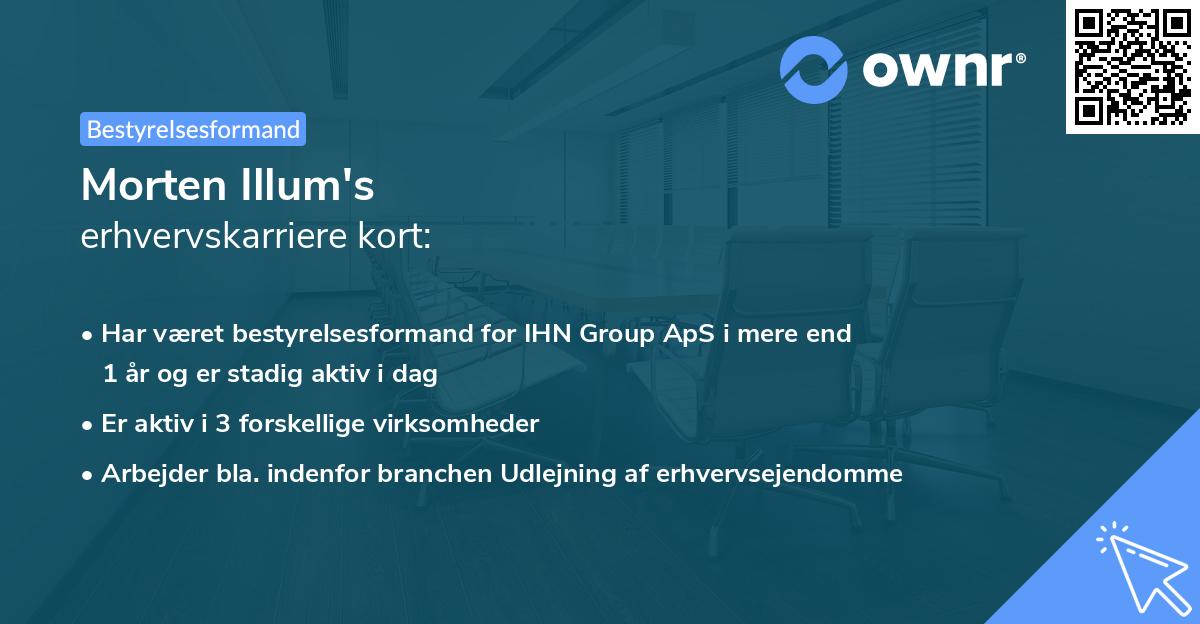 ownr®

Bestyrelsesformand

Morten Illum's
erhvervskarriere kort:

• Har været bestyrelsesformand for IHN Group ApS i mere end 1 år og er stadig aktiv i dag
• Er aktiv i 3 forskellige virksomheder
• Arbejder bla. indenfor branchen Udlejning af erhvervsejendomme